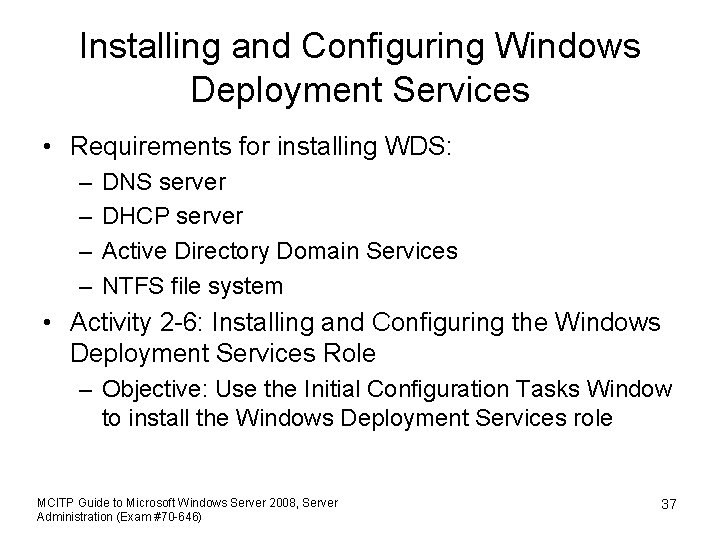 Installing and Configuring Windows Deployment Services

• Requirements for installing WDS:
– DNS server
– DHCP server
– Active Directory Domain Services
– NTFS file system
• Activity 2-6: Installing and Configuring the Windows Deployment Services Role
– Objective: Use the Initial Configuration Tasks Window to install the Windows Deployment Services role

MCITP Guide to Microsoft Windows Server 2008, Server Administration (Exam #70-646)

37